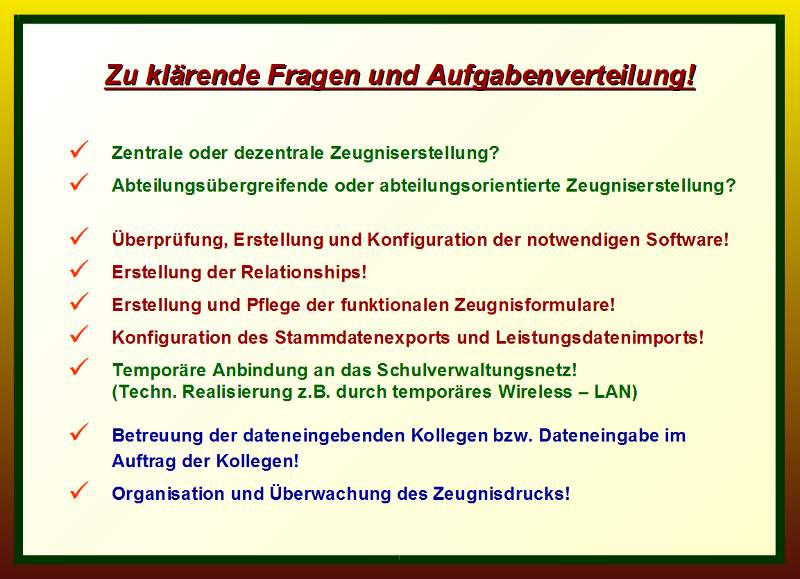 Zu klärende Fragen und Aufgabenverteilung!

✓ Zentrale oder dezentrale Zeugniserstellung?

✓ Abteilungsübergreifende oder abteilungsorientierte Zeugniserstellung?

✓ Überprüfung, Erstellung und Konfiguration der notwendigen Software!

✓ Erstellung der Relationships!

✓ Erstellung und Pflege der funktionalen Zeugnisformulare!

✓ Konfiguration des Stammdatenexports und Leistungsdatenimports!

✓ Temporäre Anbindung an das Schulverwaltungsnetz!
(Techn. Realisierung z.B. durch temporäres Wireless – LAN)

✓ Betreuung der dateneingebenden Kollegen bzw. Dateneingabe im Auftrag der Kollegen!

✓ Organisation und Überwachung des Zeugnisdrucks!